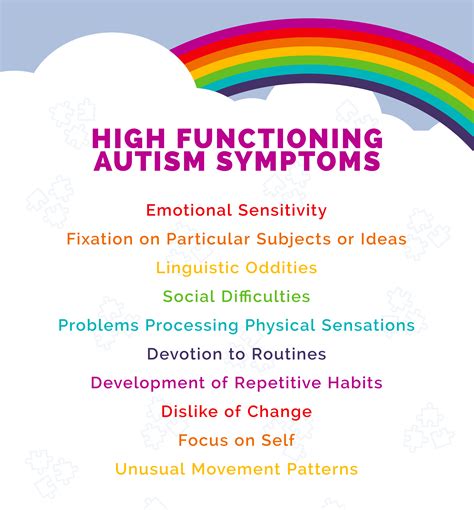 HIGH FUNCTIONING AUTISM SYMPTOMS

Emotional Sensitivity

Fixation on Particular Subjects or Ideas

Linguistic Oddities

Social Difficulties

Problems Processing Physical Sensations

Devotion to Routines

Development of Repetitive Habits

Dislike of Change

Focus on Self

Unusual Movement Patterns